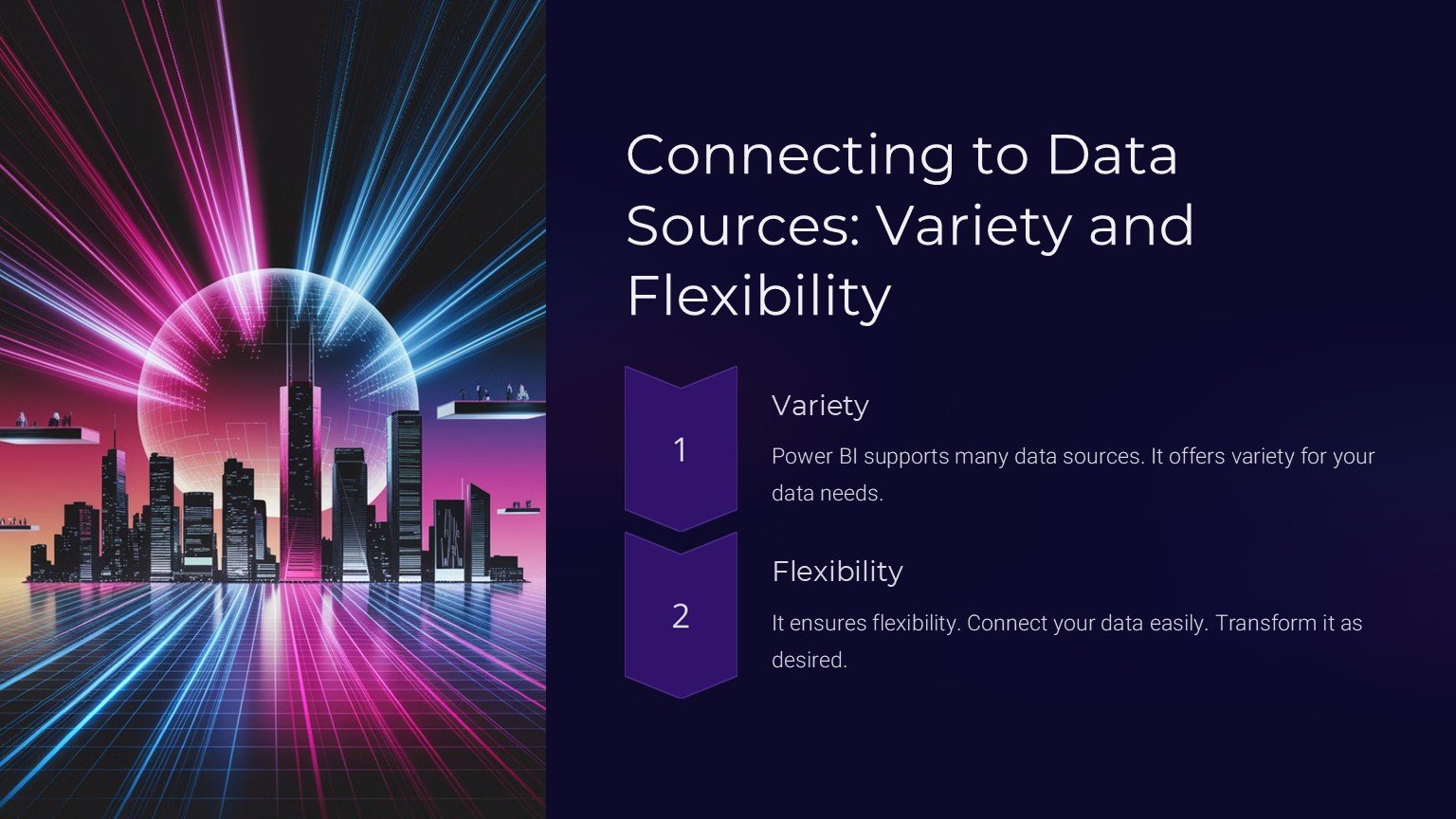 Connecting to Data Sources: Variety and Flexibility

1

Variety

Power BI supports many data sources. It offers variety for your data needs.

2

Flexibility

It ensures flexibility. Connect your data easily. Transform it as desired.